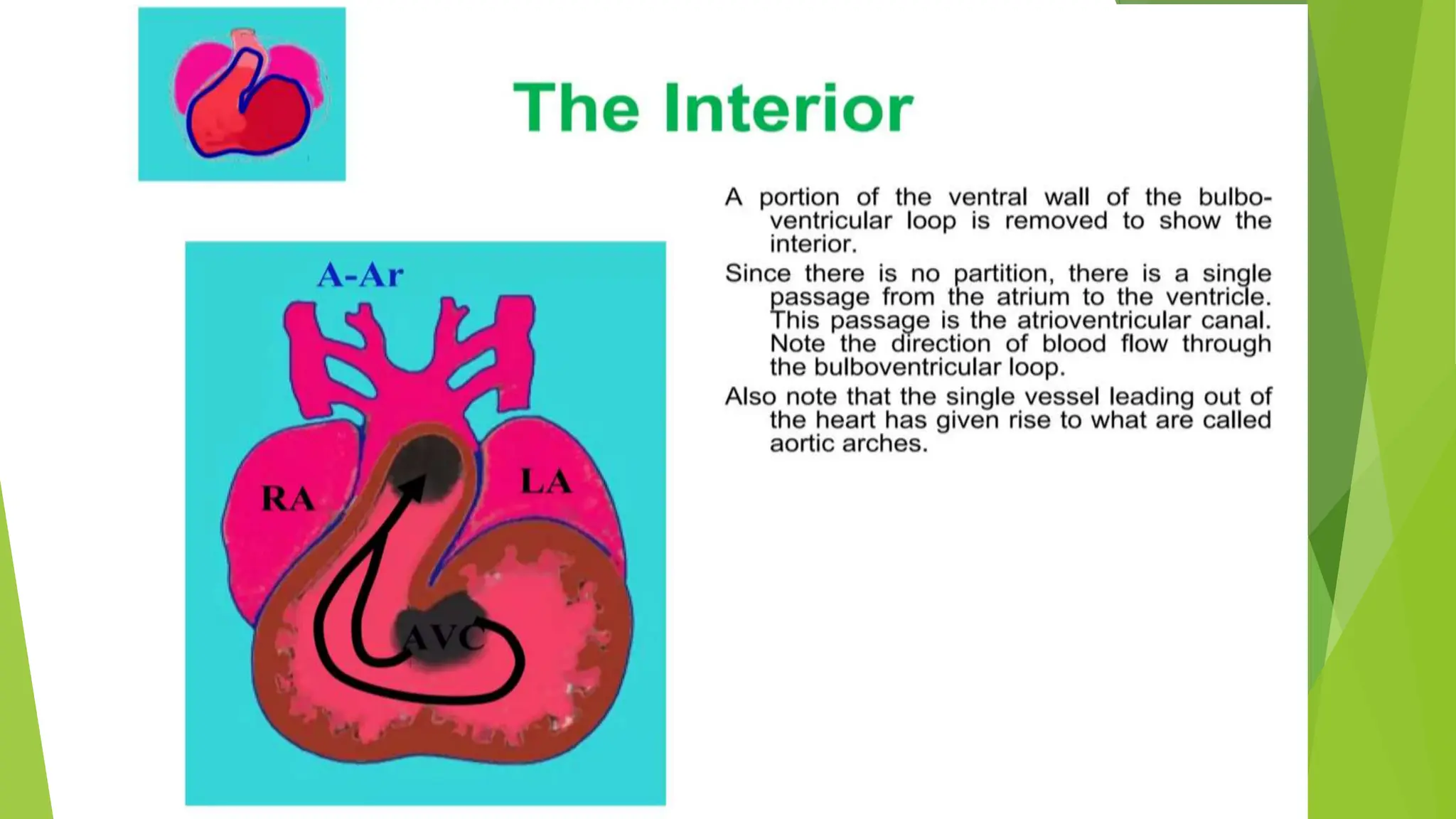 The Interior

A-Ar

RA

LA

AVC

A portion of the ventral wall of the bulboventricular loop is removed to show the interior.

Since there is no partition, there is a single passage from the atrium to the ventricle. This passage is the atrioventricular canal. Note the direction of blood flow through the bulboventricular loop.

Also note that the single vessel leading out of the heart has given rise to what are called aortic arches.